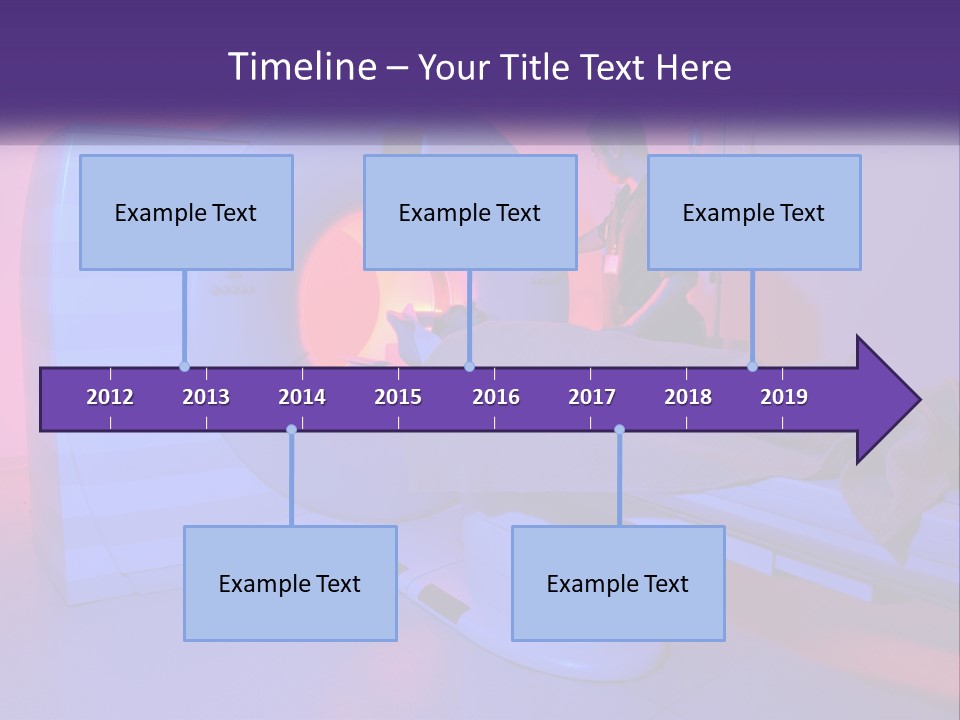 Timeline – Your Title Text Here

Example Text

Example Text

Example Text

2012 2013 2014 2015 2016 2017 2018 2019

Example Text

Example Text